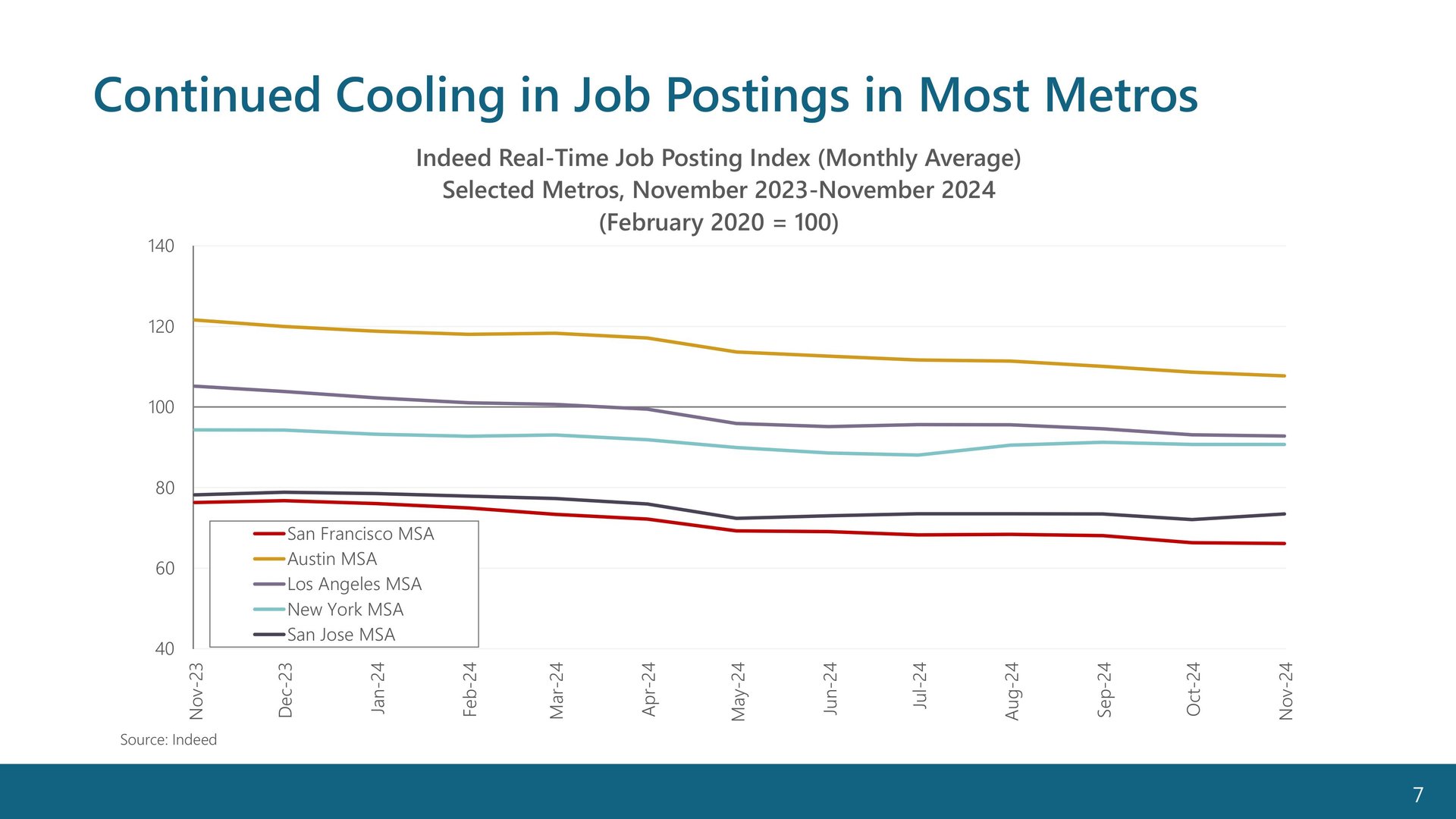 Continued Cooling in Job Postings in Most Metros

Indeed Real-Time Job Posting Index (Monthly Average)
Selected Metros, November 2023-November 2024
(February 2020 = 100)

140
120
100
80
60
40

San Francisco MSA
Austin MSA
Los Angeles MSA
New York MSA
San Jose MSA

Nov-23
Dec-23
Jan-24
Feb-24
Mar-24
Apr-24
May-24
Jun-24
Jul-24
Aug-24
Sep-24
Oct-24
Nov-24

Source: Indeed

7